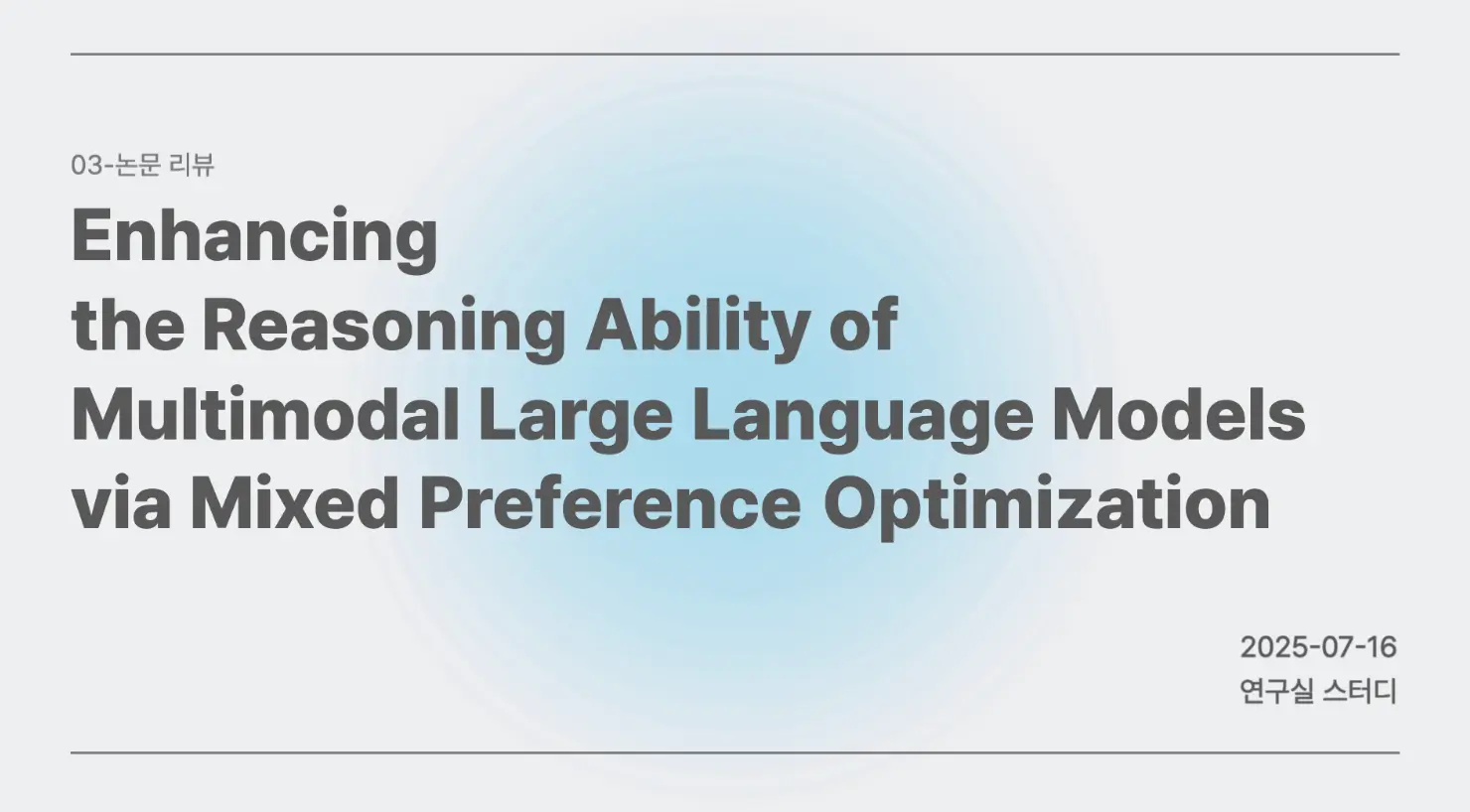 03-논문 리뷰

Enhancing
the Reasoning Ability of
Multimodal Large Language Models
via Mixed Preference Optimization

2025-07-16
연구실 스터디